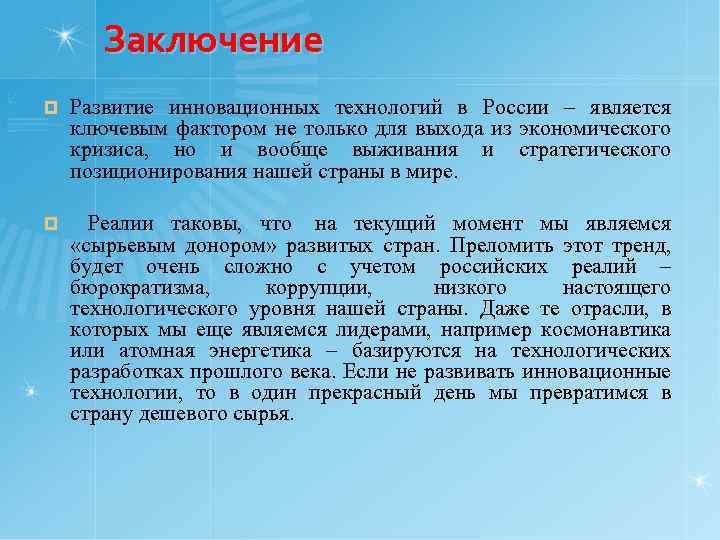 Заключение

Развитие инновационных технологий в России – является ключевым фактором не только для выхода из экономического кризиса, но и вообще выживания и стратегического позиционирования нашей страны в мире.

Реалии таковы, что на текущий момент мы являемся «сырьевым донором» развитых стран. Преломить этот тренд, будет очень сложно с учетом российских реалий – бюрократизма, коррупции, низкого настоящего технологического уровня нашей страны. Даже те отрасли, в которых мы еще являемся лидерами, например космонавтика или атомная энергетика – базируются на технологических разработках прошлого века. Если не развивать инновационные технологии, то в один прекрасный день мы превратимся в страну дешевого сырья.